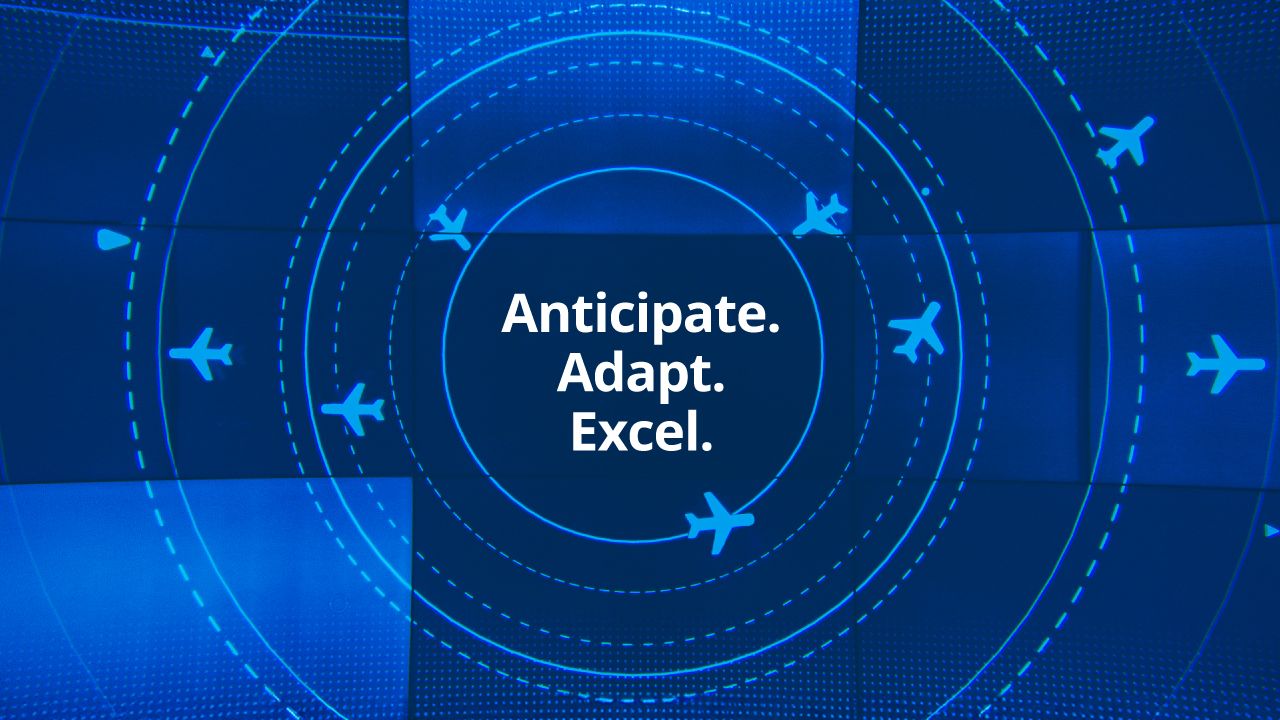 Anticipate.
Adapt.
Excel.